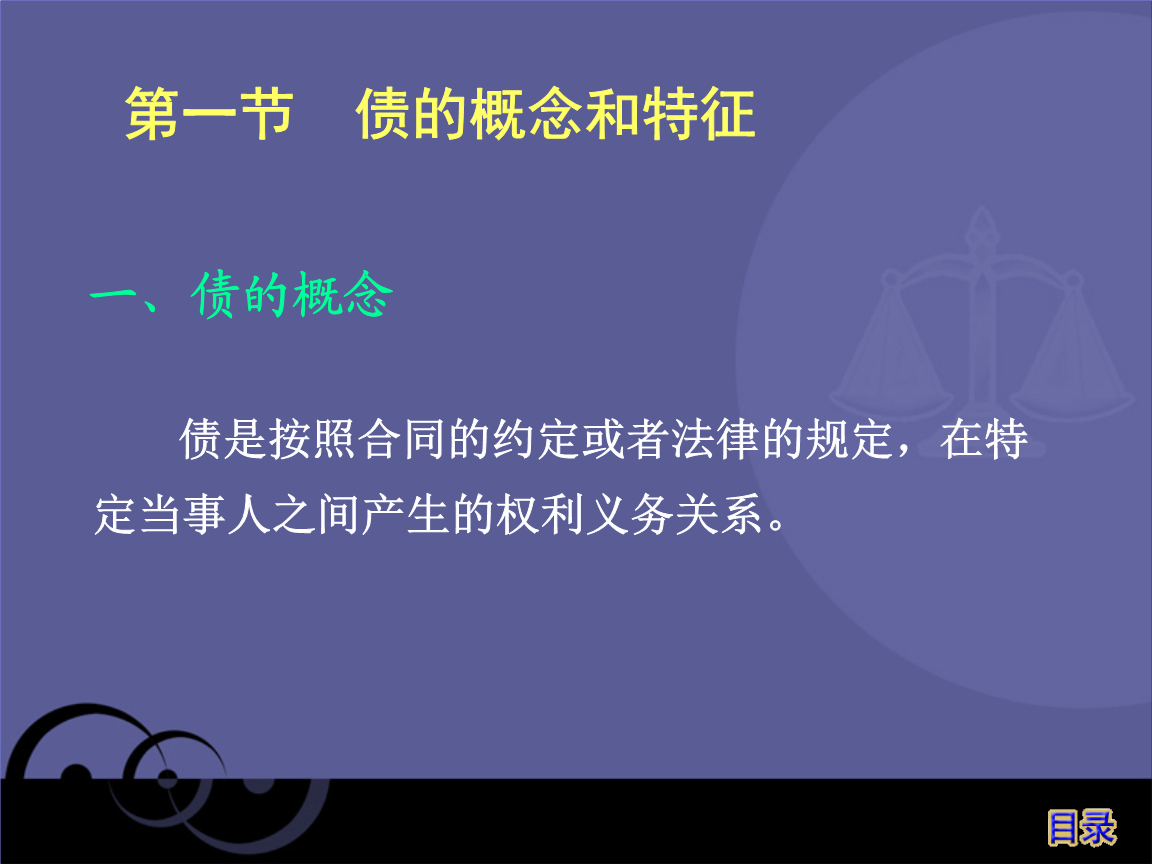 第一节　债的概念和特征

一、债的概念

债是按照合同的约定或者法律的规定，在特定当事人之间产生的权利义务关系。

目录